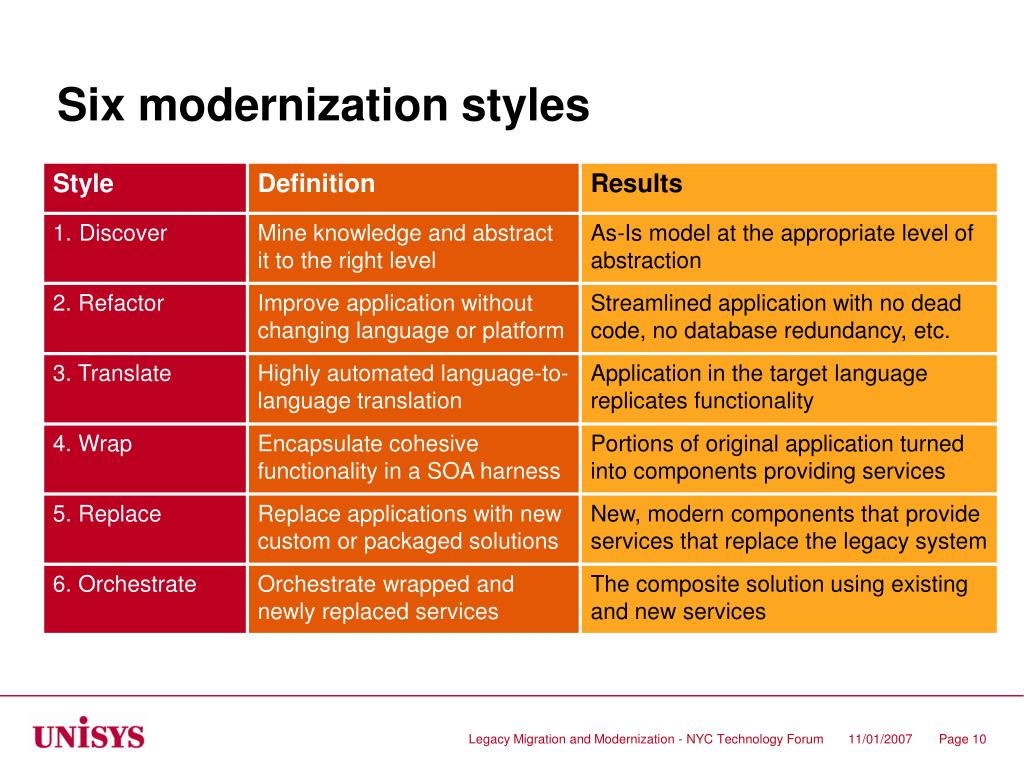 Six modernization styles

| Style | Definition | Results |
|---|---|---|
| 1. Discover | Mine knowledge and abstract it to the right level | As-Is model at the appropriate level of abstraction |
| 2. Refactor | Improve application without changing language or platform | Streamlined application with no dead code, no database redundancy, etc. |
| 3. Translate | Highly automated language-to-language translation | Application in the target language replicates functionality |
| 4. Wrap | Encapsulate cohesive functionality in a SOA harness | Portions of original application turned into components providing services |
| 5. Replace | Replace applications with new custom or packaged solutions | New, modern components that provide services that replace the legacy system |
| 6. Orchestrate | Orchestrate wrapped and newly replaced services | The composite solution using existing and new services |

UNISYS

Legacy Migration and Modernization - NYC Technology Forum 11/01/2007 Page 10